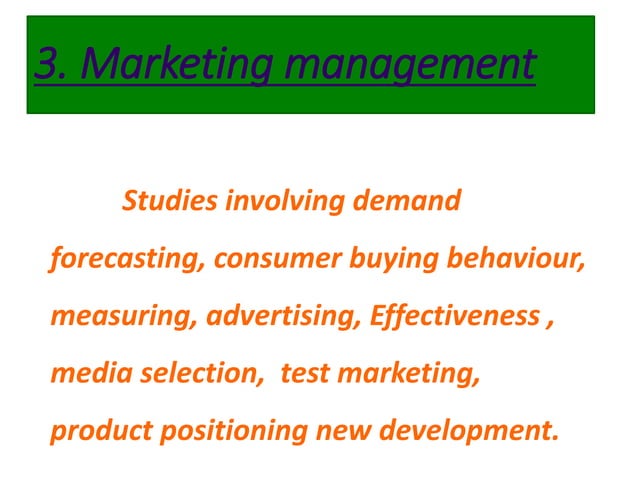 3. Marketing management

Studies involving demand forecasting, consumer buying behaviour, measuring, advertising, Effectiveness , media selection, test marketing, product positioning new development.